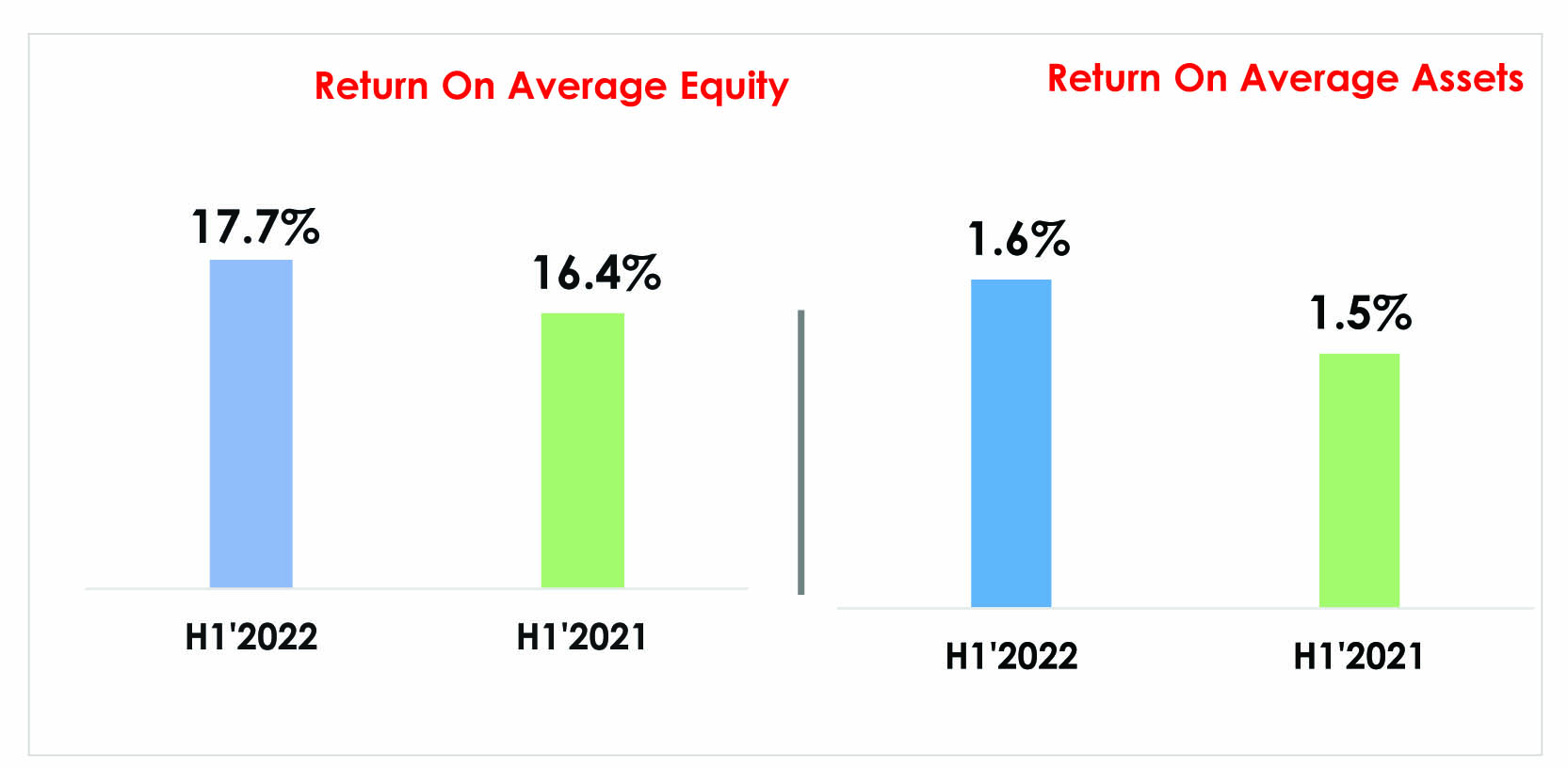 Return On Average Equity

17.7%

16.4%

H1'2022

H1'2021

Return On Average Assets

1.6%

1.5%

H1'2022

H1'2021